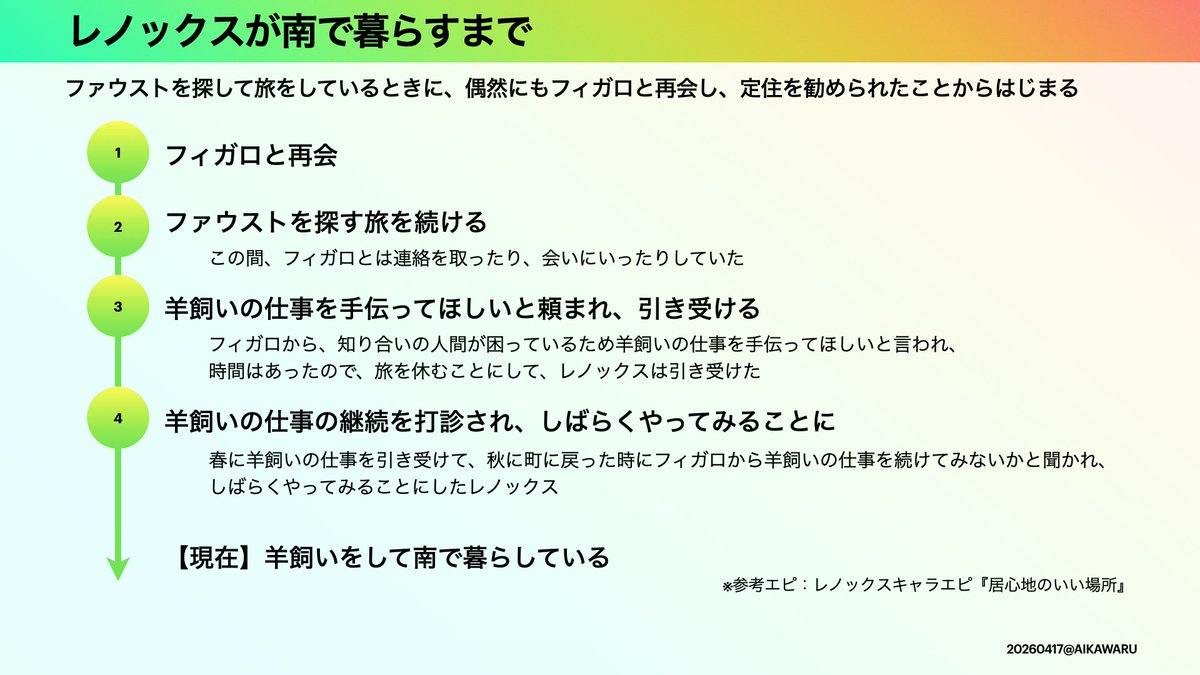 レノックスが南で暮らすまで

ファウストを探して旅をしているときに、偶然にもフィガロと再会し、定住を勧められたことからはじまる

1
フィガロと再会

2
ファウストを探す旅を続ける

この間、フィガロとは連絡を取ったり、会いにいったりしていた

3
羊飼いの仕事を手伝ってほしいと頼まれ、引き受ける

フィガロから、知り合いの人間が困っているため羊飼いの仕事を手伝ってほしいと言われ、時間はあったので、旅を休むことにして、レノックスは引き受けた

4
羊飼いの仕事の継続を打診され、しばらくやってみることに

春に羊飼いの仕事を引き受けて、秋に町に戻った時にフィガロから羊飼いの仕事を続けてみないかと聞かれ、しばらくやってみることにしたレノックス

【現在】羊飼いをして南で暮らしている

※参考エピ：レノックスキャラエピ『居心地のいい場所』

20260417@AIKAWARU